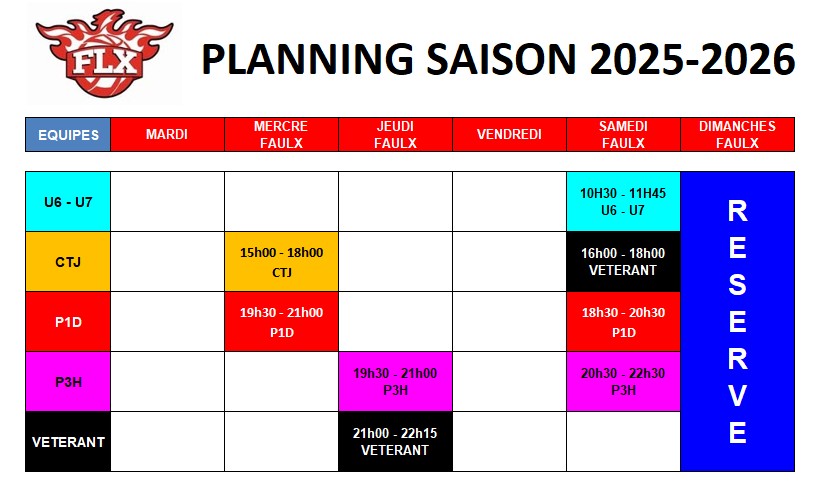 FLX

PLANNING SAISON 2025-2026

| EQUIPES | MARDI | MERCRE FAULX | JEUDI FAULX | VENDREDI | SAMEDI FAULX | DIMANCHES FAULX |
|---|---|---|---|---|---|---|
| U6 - U7 | | | | | 10H30 - 11H45 U6 - U7 | RESERVE |
| CTJ | | 15h00 - 18h00 CTJ | | | 16h00 - 18h00 VETERANT | |
| P1D | | 19h30 - 21h00 P1D | | | 18h30 - 20h30 P1D | |
| P3H | | | 19h30 - 21h00 P3H | | 20h30 - 22h30 P3H | |
| VETERANT | | | 21h00 - 22h15 VETERANT | | | |